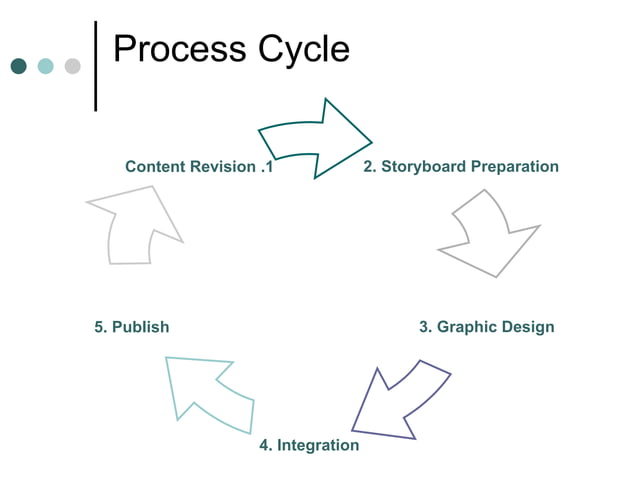 Process Cycle

Content Revision .1

2. Storyboard Preparation

3. Graphic Design

4. Integration

5. Publish